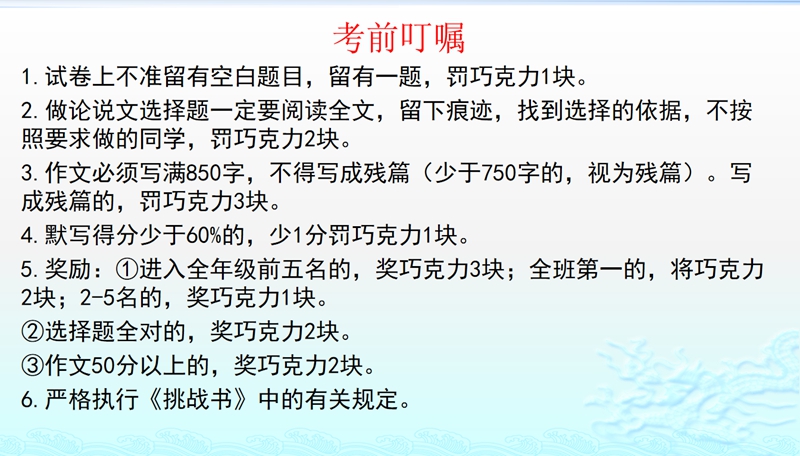 考前叮嘱

1. 试卷上不准留有空白题目，留有一题，罚巧克力1块。

2. 做论说文选择题一定要阅读全文，留下痕迹，找到选择的依据，不按照要求做的同学，罚巧克力2块。

3. 作文必须写满850字，不得写成残篇（少于750字的，视为残篇）。写成残篇的，罚巧克力3块。

4. 默写得分少于60%的，少1分罚巧克力1块。

5. 奖励：①进入全年级前五名的，奖巧克力3块；全班第一的，将巧克力2块；2-5名的，奖巧克力1块。

②选择题全对的，奖巧克力2块。

③作文50分以上的，奖巧克力2块。

6. 严格执行《挑战书》中的有关规定。